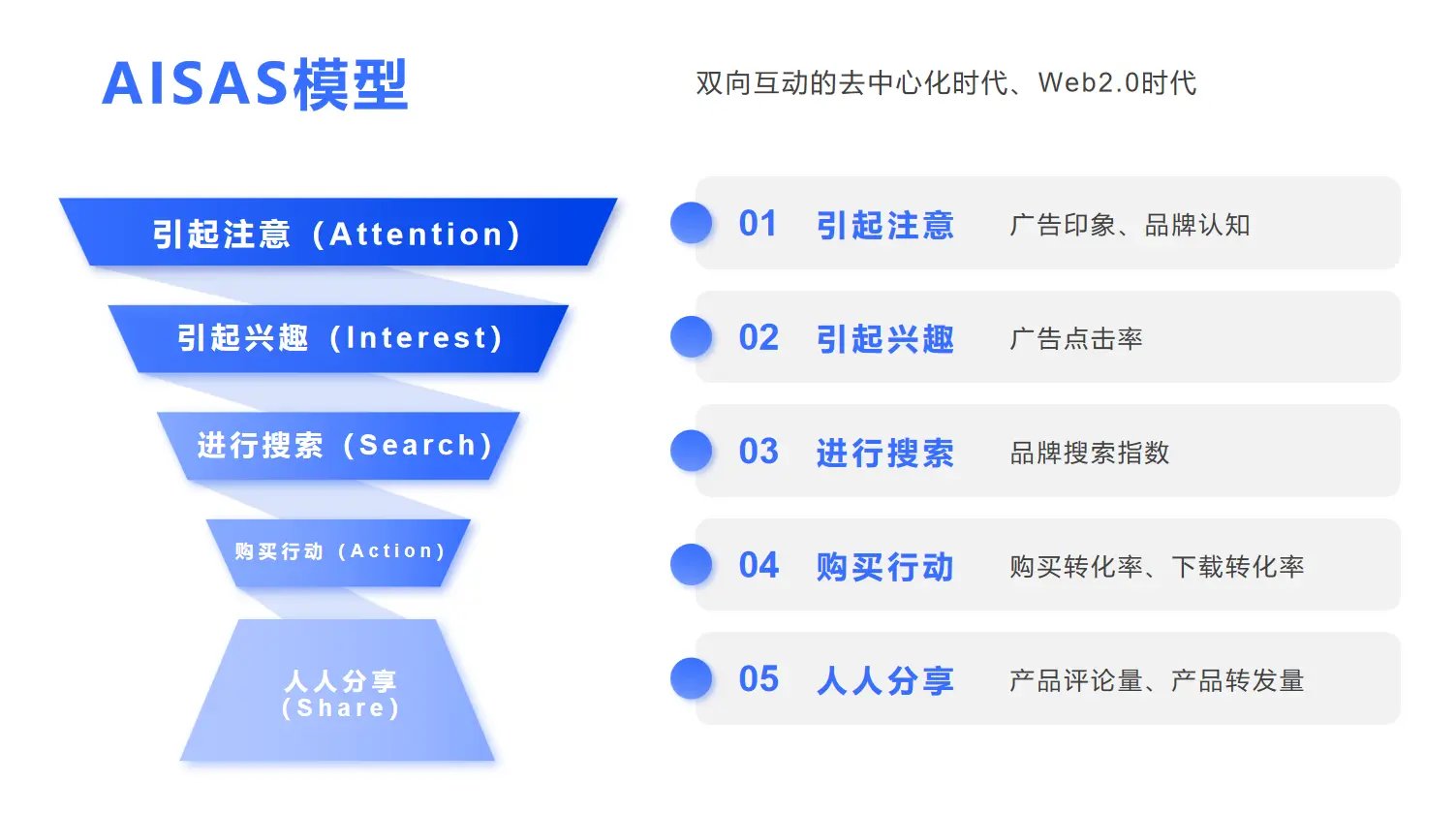 AISAS模型

双向互动的去中心化时代、Web2.0时代

引起注意（Attention）

引起兴趣（Interest）

进行搜索（Search）

购买行动（Action）

人人分享
（Share）

01 引起注意 广告印象、品牌认知

02 引起兴趣 广告点击率

03 进行搜索 品牌搜索指数

04 购买行动 购买转化率、下载转化率

05 人人分享 产品评论量、产品转发量